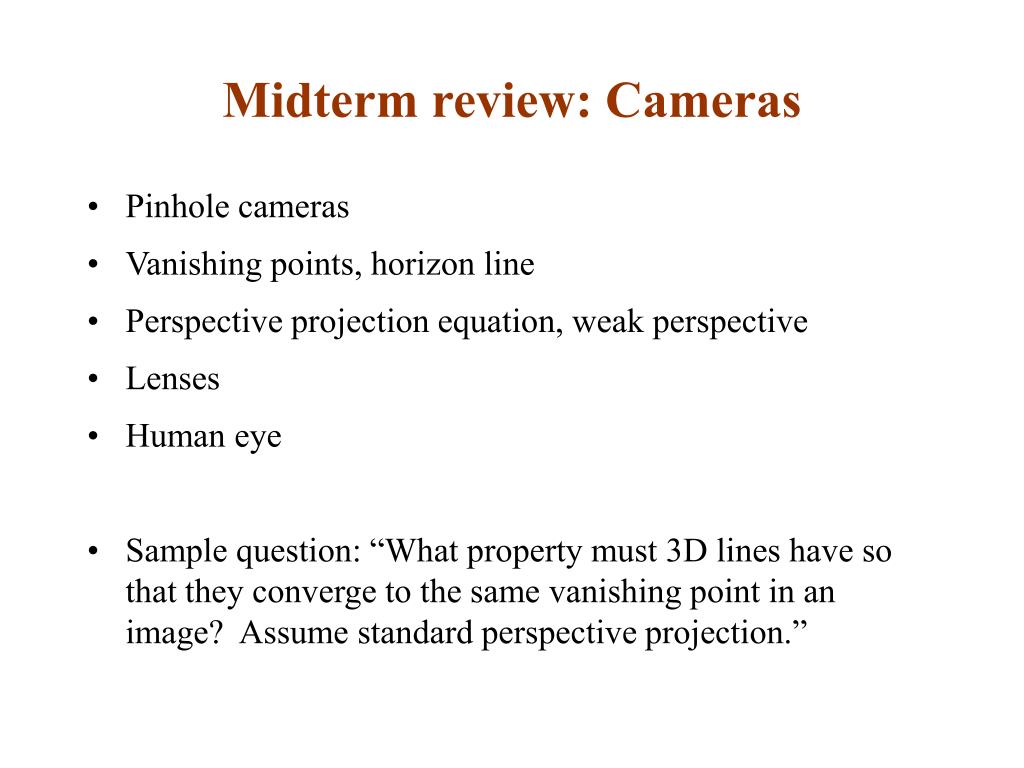 Midterm review: Cameras

• Pinhole cameras
• Vanishing points, horizon line
• Perspective projection equation, weak perspective
• Lenses
• Human eye

• Sample question: “What property must 3D lines have so that they converge to the same vanishing point in an image?  Assume standard perspective projection.”